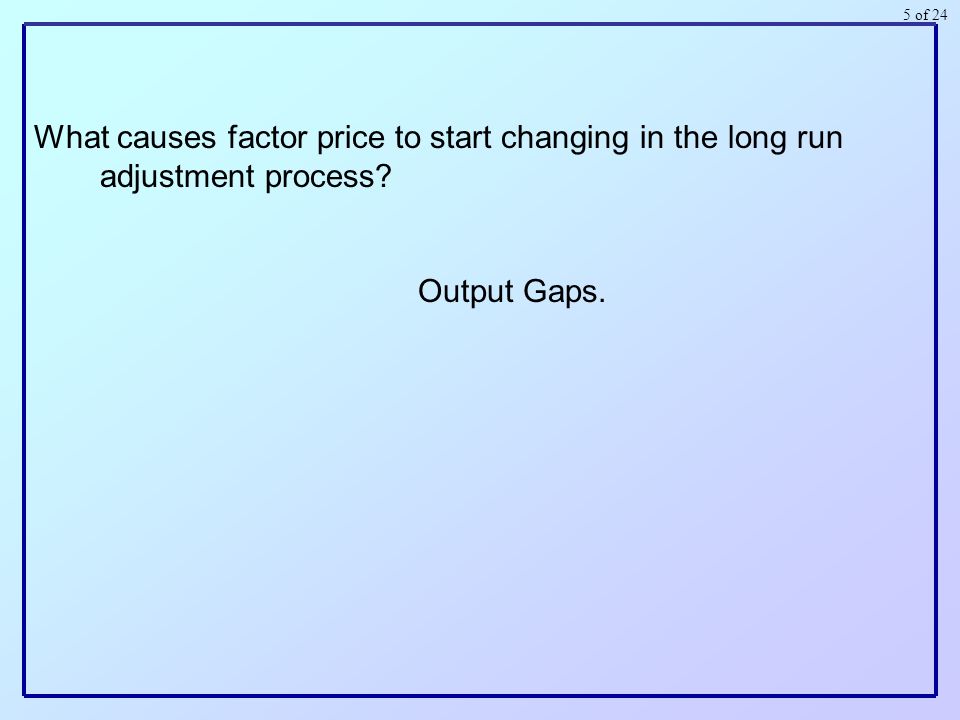 5 of 24

What causes factor price to start changing in the long run adjustment process?

Output Gaps.